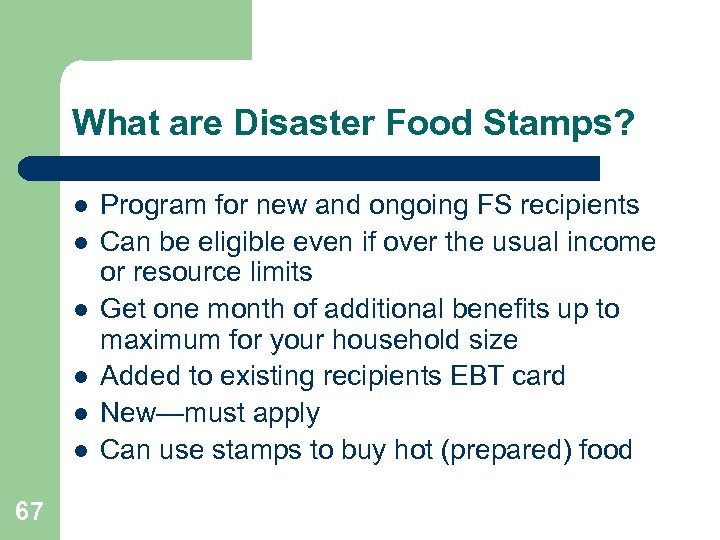 What are Disaster Food Stamps?

- Program for new and ongoing FS recipients
- Can be eligible even if over the usual income or resource limits
- Get one month of additional benefits up to maximum for your household size
- Added to existing recipients EBT card
- New—must apply
- Can use stamps to buy hot (prepared) food

67